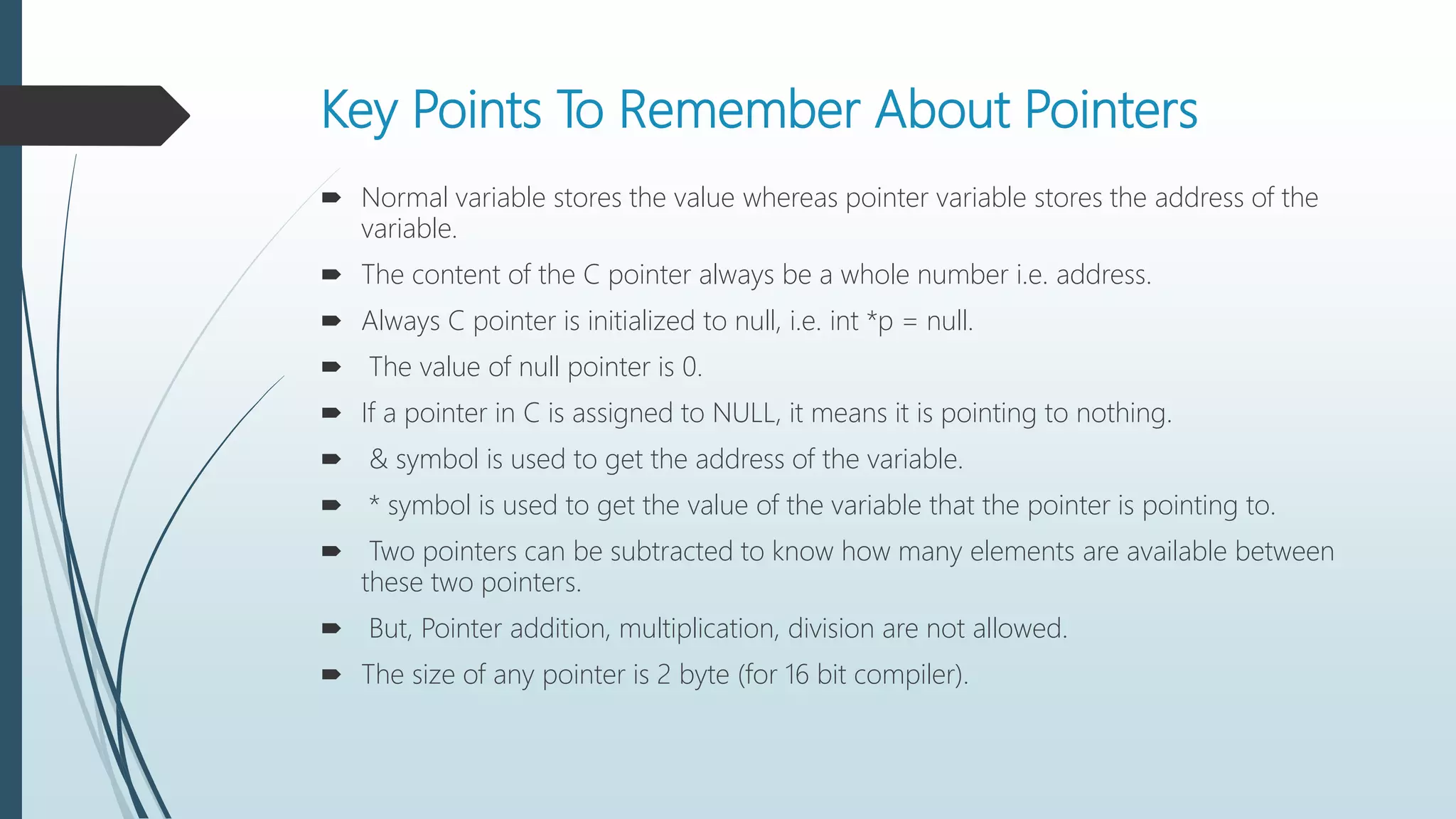 Key Points To Remember About Pointers

➨ Normal variable stores the value whereas pointer variable stores the address of the variable.

➨ The content of the C pointer always be a whole number i.e. address.

➨ Always C pointer is initialized to null, i.e. int *p = null.

➨ The value of null pointer is 0.

➨ If a pointer in C is assigned to NULL, it means it is pointing to nothing.

➨ & symbol is used to get the address of the variable.

➨ * symbol is used to get the value of the variable that the pointer is pointing to.

➨ Two pointers can be subtracted to know how many elements are available between these two pointers.

➨ But, Pointer addition, multiplication, division are not allowed.

➨ The size of any pointer is 2 byte (for 16 bit compiler).